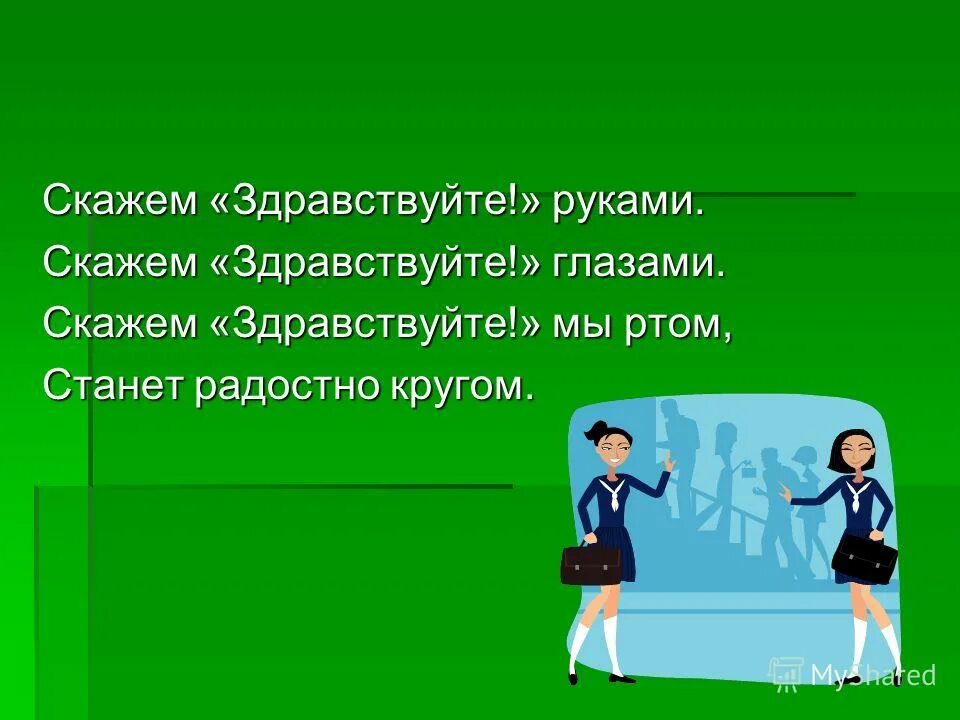 Скажем «Здравствуйте!» руками.
Скажем «Здравствуйте!» глазами.
Скажем «Здравствуйте!» мы ртом,
Станет радостно кругом.

MyShared